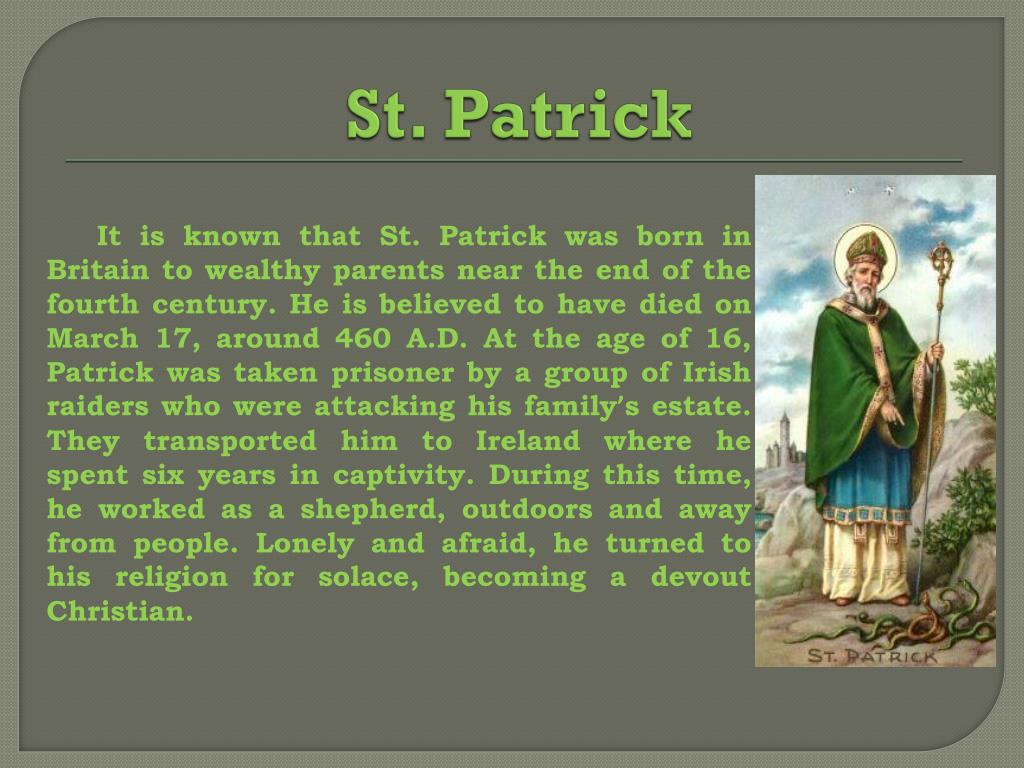 St. Patrick

It is known that St. Patrick was born in Britain to wealthy parents near the end of the fourth century. He is believed to have died on March 17, around 460 A.D. At the age of 16, Patrick was taken prisoner by a group of Irish raiders who were attacking his family's estate. They transported him to Ireland where he spent six years in captivity. During this time, he worked as a shepherd, outdoors and away from people. Lonely and afraid, he turned to his religion for solace, becoming a devout Christian.

ST. PATRICK